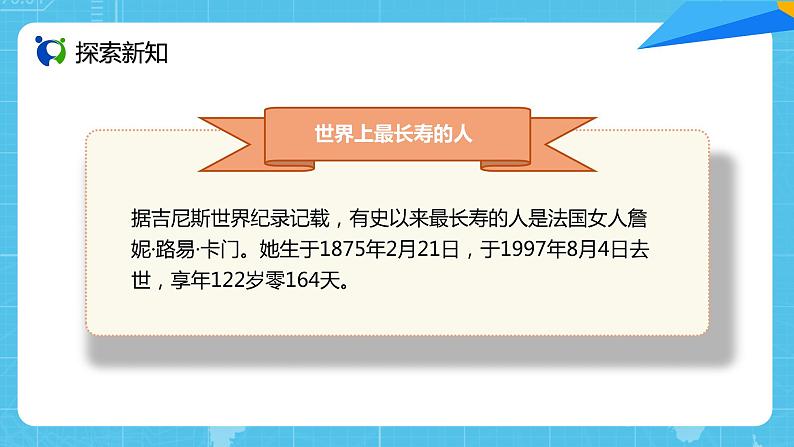 探索新知

世界上最长寿的人

据吉尼斯世界纪录记载，有史以来最长寿的人是法国女人詹妮·路易·卡门。她生于1875年2月21日，于1997年8月4日去世，享年122岁零164天。